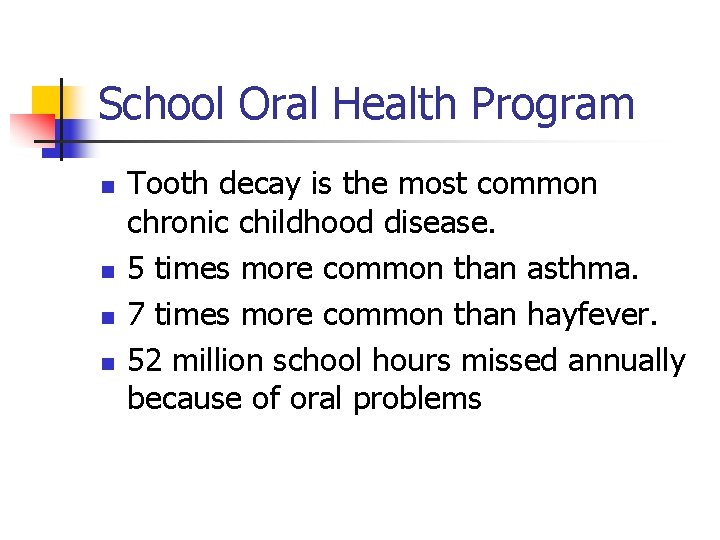 School Oral Health Program

- Tooth decay is the most common chronic childhood disease.
- 5 times more common than asthma.
- 7 times more common than hayfever.
- 52 million school hours missed annually because of oral problems